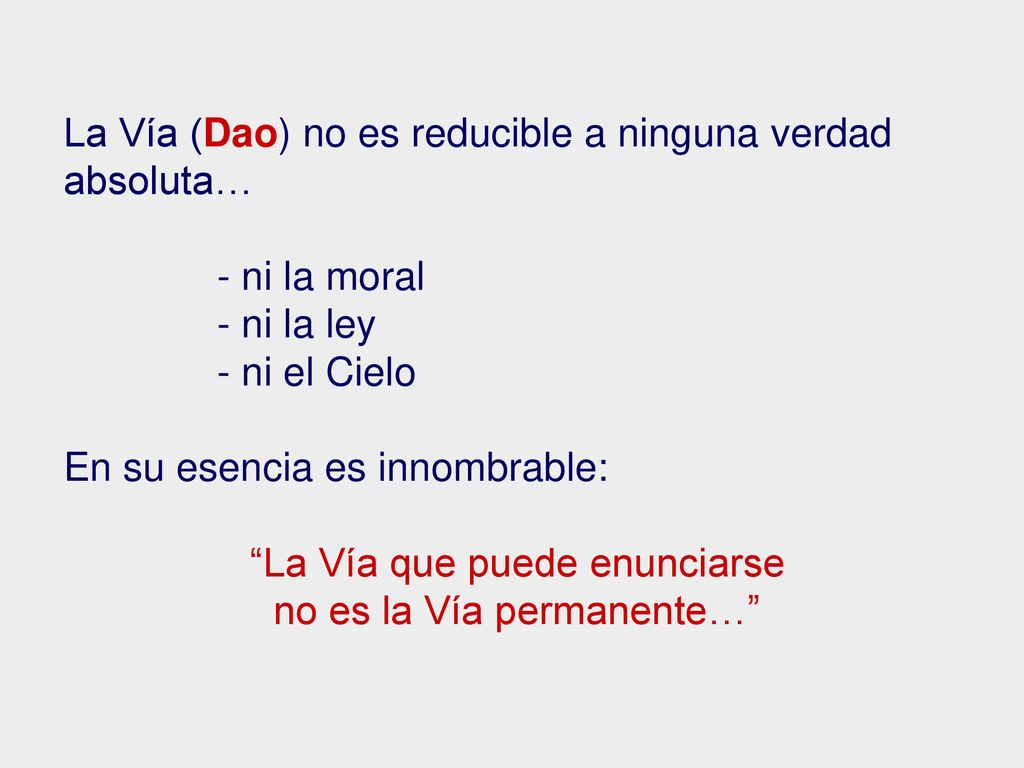 La Vía (Dao) no es reducible a ninguna verdad absoluta…

- ni la moral
- ni la ley
- ni el Cielo

En su esencia es innombrable:

“La Vía que puede enunciarse no es la Vía permanente…”